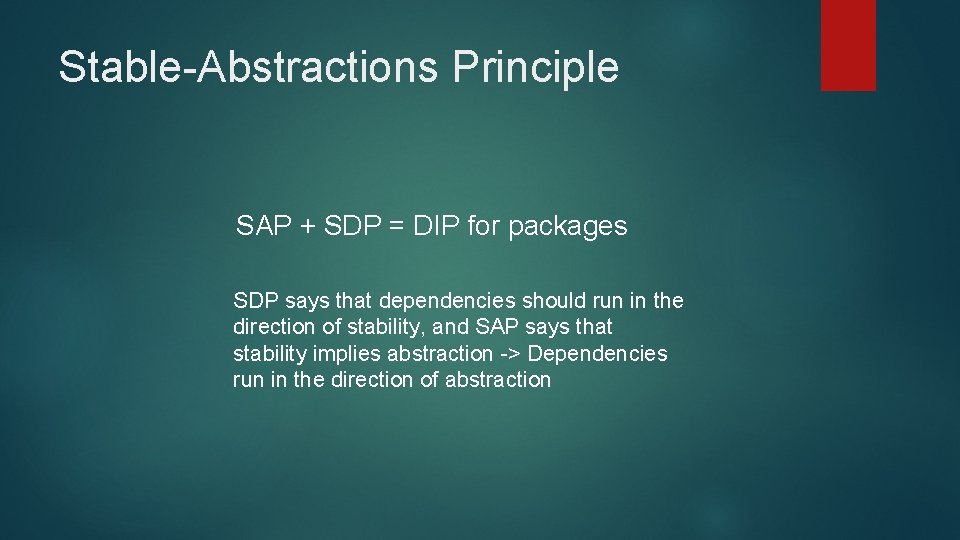 Stable-Abstractions Principle

SAP + SDP = DIP for packages

SDP says that dependencies should run in the direction of stability, and SAP says that stability implies abstraction -> Dependencies run in the direction of abstraction